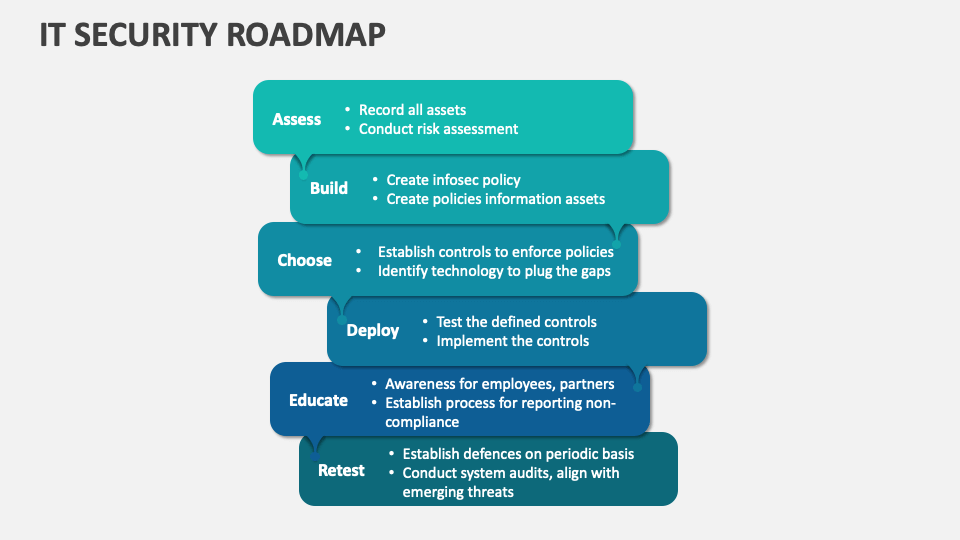 IT SECURITY ROADMAP

Assess
• Record all assets
• Conduct risk assessment

Build
• Create infosec policy
• Create policies information assets

Choose
• Establish controls to enforce policies
• Identify technology to plug the gaps

Deploy
• Test the defined controls
• Implement the controls

Educate
• Awareness for employees, partners
• Establish process for reporting non-compliance

Retest
• Establish defences on periodic basis
• Conduct system audits, align with emerging threats